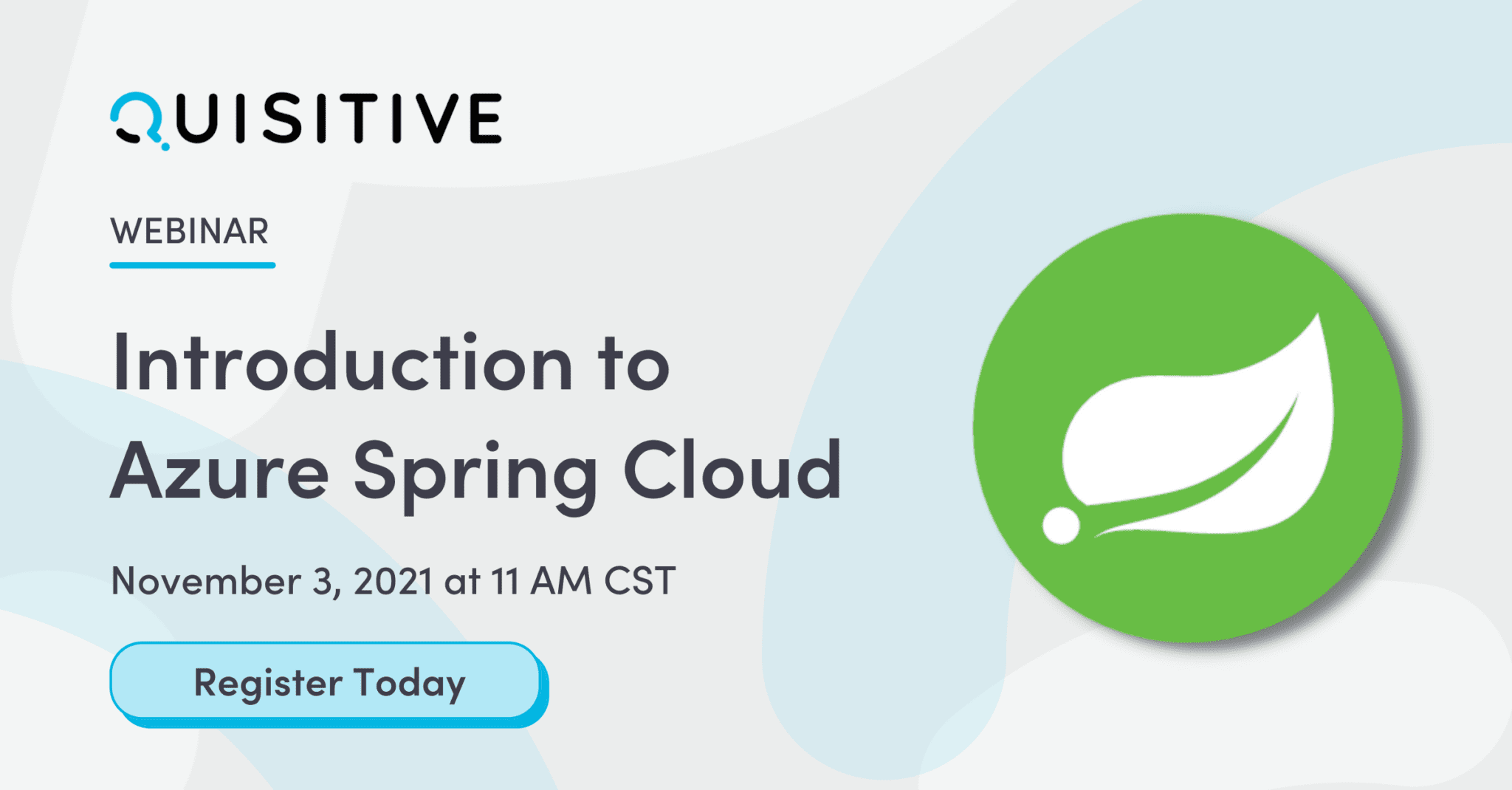 QUISITIVE

WEBINAR

Introduction to Azure Spring Cloud

November 3, 2021 at 11 AM CST

Register Today